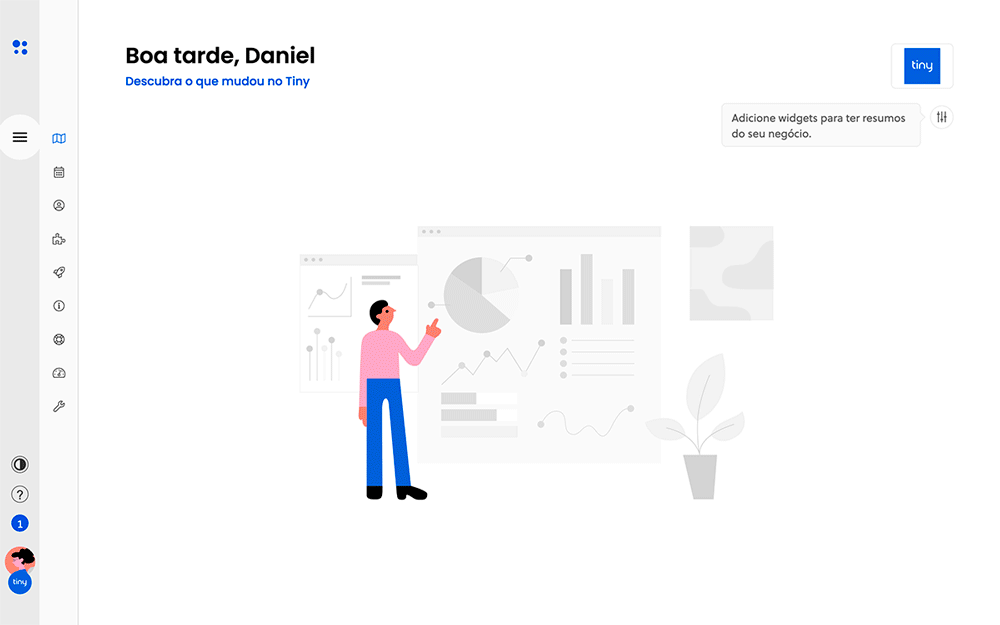 Boa tarde, Daniel
Descubra o que mudou no Tiny

tiny

Adicione widgets para ter resumos do seu negócio.

1

tiny